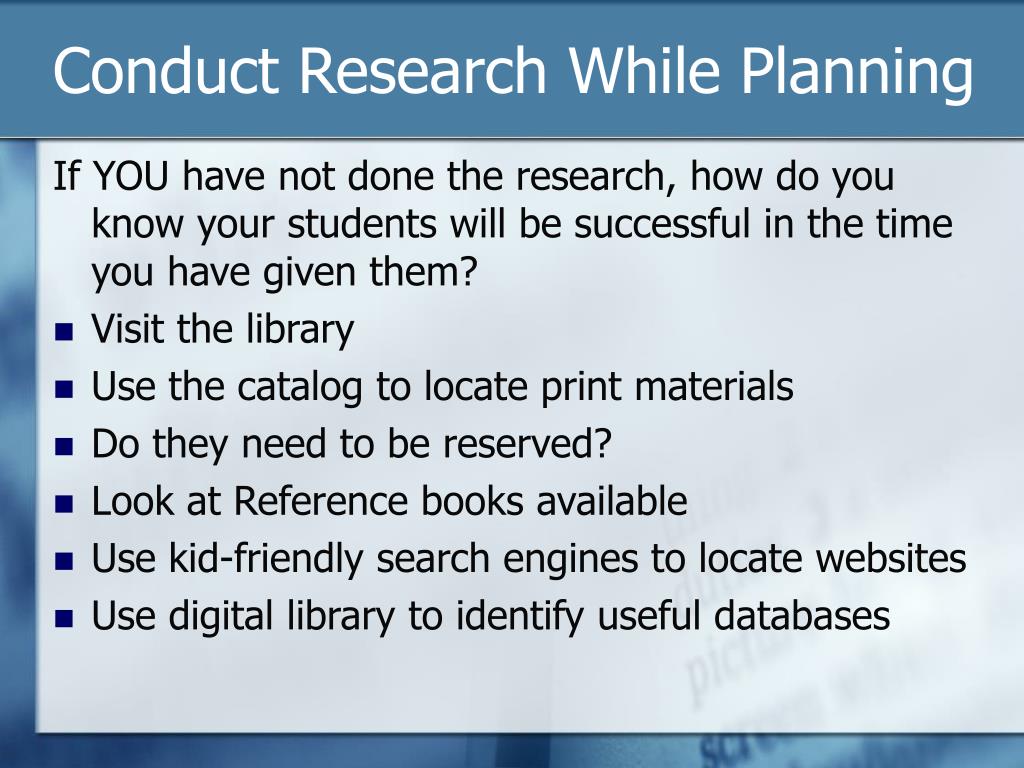 Conduct Research While Planning

If YOU have not done the research, how do you know your students will be successful in the time you have given them?

- Visit the library
- Use the catalog to locate print materials
- Do they need to be reserved?
- Look at Reference books available
- Use kid-friendly search engines to locate websites
- Use digital library to identify useful databases